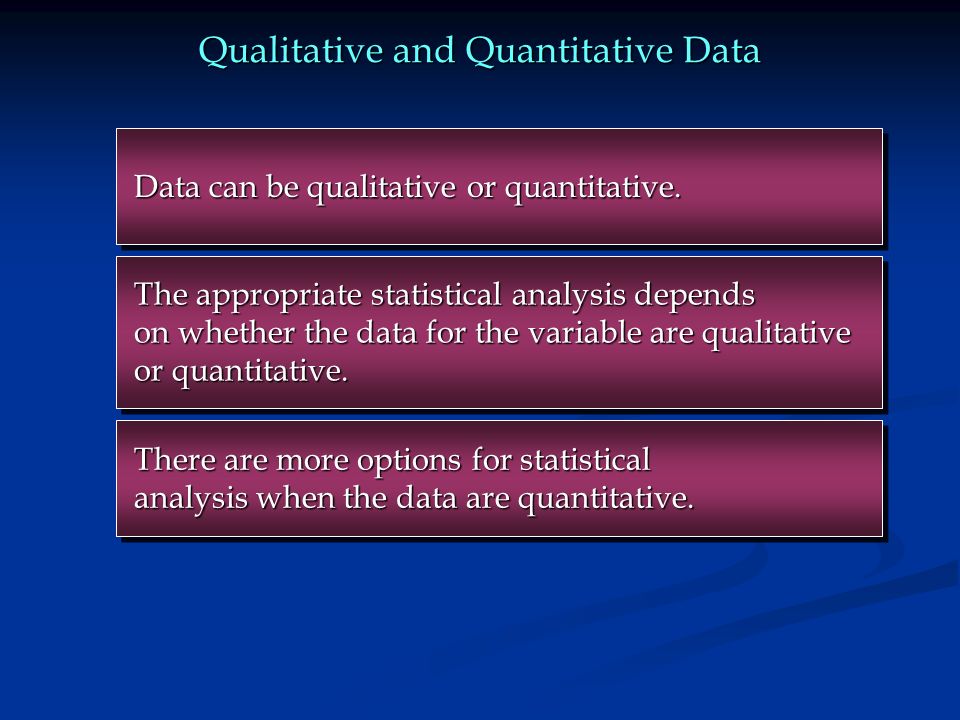 Qualitative and Quantitative Data

Data can be qualitative or quantitative.

The appropriate statistical analysis depends on whether the data for the variable are qualitative or quantitative.

There are more options for statistical analysis when the data are quantitative.